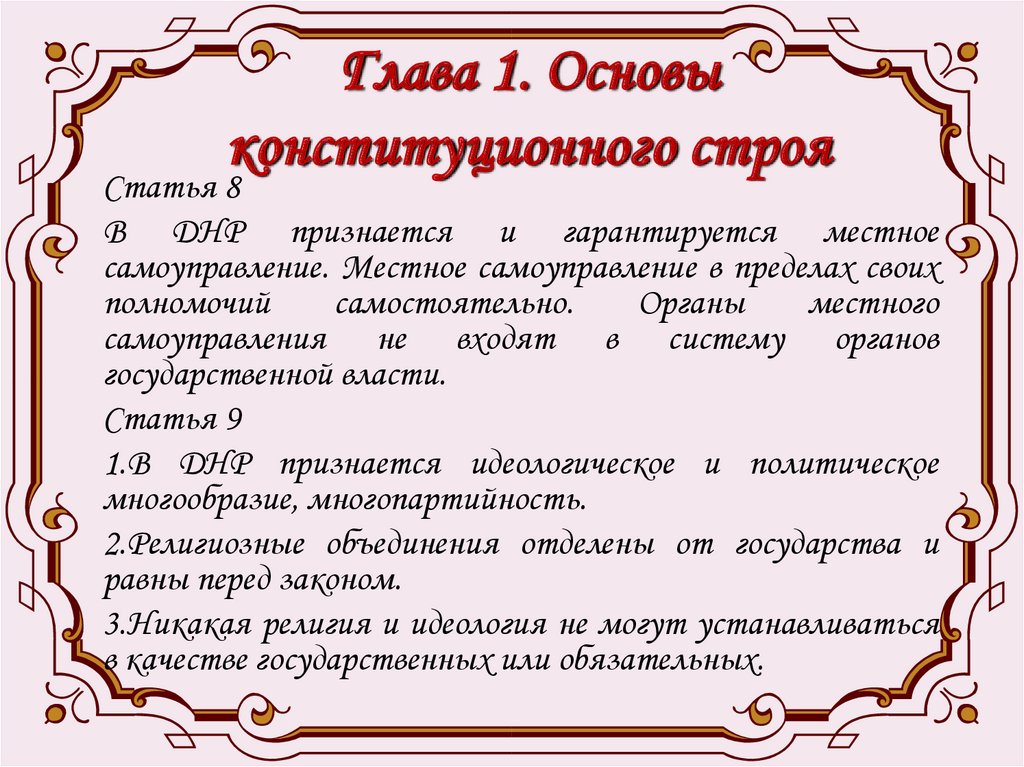 Глава 1. Основы конституционного строя

Статья 8

В ДНР признается и гарантируется местное самоуправление. Местное самоуправление в пределах своих полномочий самостоятельно. Органы местного самоуправления не входят в систему органов государственной власти.

Статья 9

1.В ДНР признается идеологическое и политическое многообразие, многопартийность.

2.Религиозные объединения отделены от государства и равны перед законом.

3.Никакая религия и идеология не могут устанавливаться в качестве государственных или обязательных.